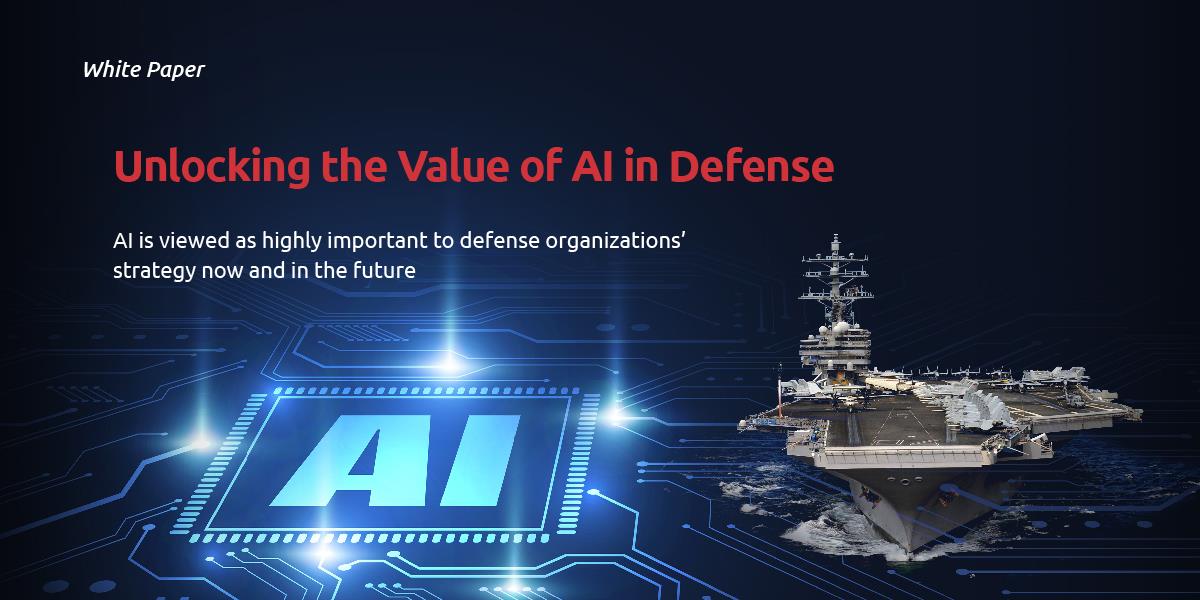 White Paper

Unlocking the Value of AI in Defense

AI is viewed as highly important to defense organizations' strategy now and in the future

AI